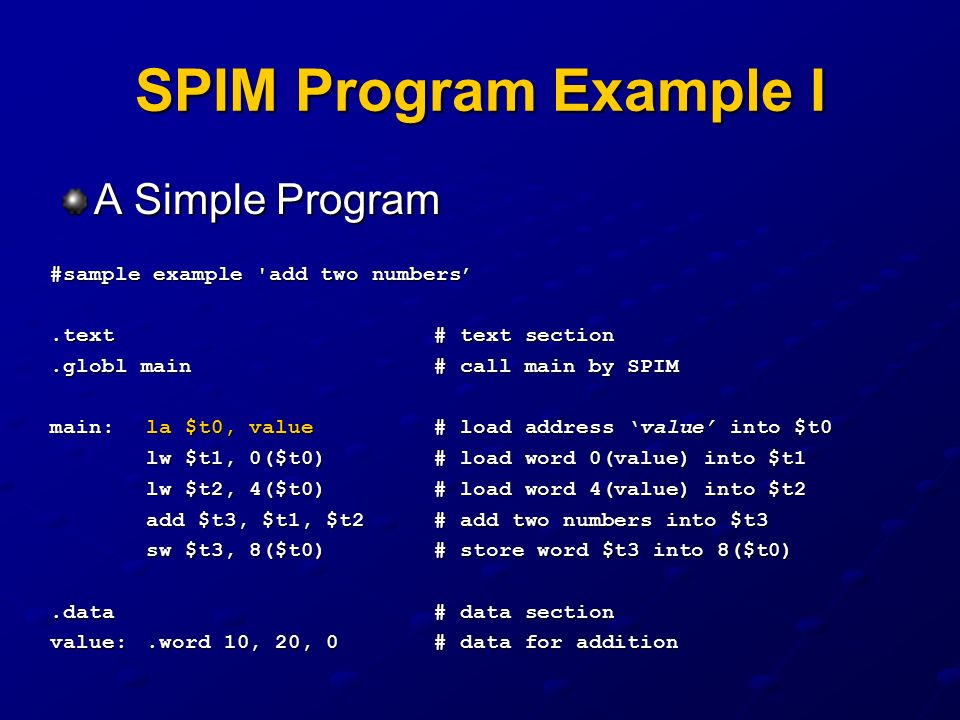 SPIM Program Example I

A Simple Program

#sample example 'add two numbers’

.text # text section
.globl main # call main by SPIM

main: la \$t0, value # load address ‘value’ into \$t0
lw \$t1, 0(\$t0) # load word 0(value) into \$t1
lw \$t2, 4(\$t0) # load word 4(value) into \$t2
add \$t3, \$t1, \$t2 # add two numbers into \$t3
sw \$t3, 8(\$t0) # store word \$t3 into 8(\$t0)

.data # data section
value: .word 10, 20, 0 # data for addition